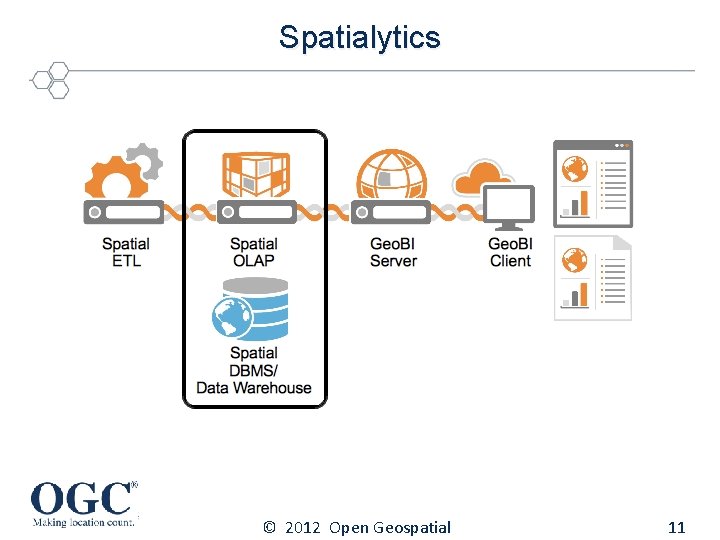 Spatialytics

Spatial ETL

Spatial OLAP

Spatial DBMS/ Data Warehouse

GeoBI Server

GeoBI Client

OGC®
Making location count.

© 2012 Open Geospatial

11